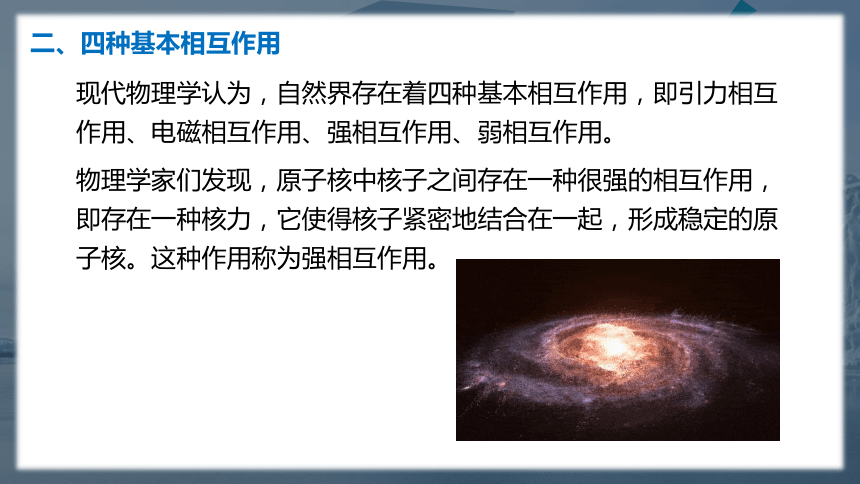 二、四种基本相互作用

现代物理学认为，自然界存在着四种基本相互作用，即引力相互作用、电磁相互作用、强相互作用、弱相互作用。

物理学家们发现，原子核中核子之间存在一种很强的相互作用，即存在一种核力，它使得核子紧密地结合在一起，形成稳定的原子核。这种作用称为强相互作用。